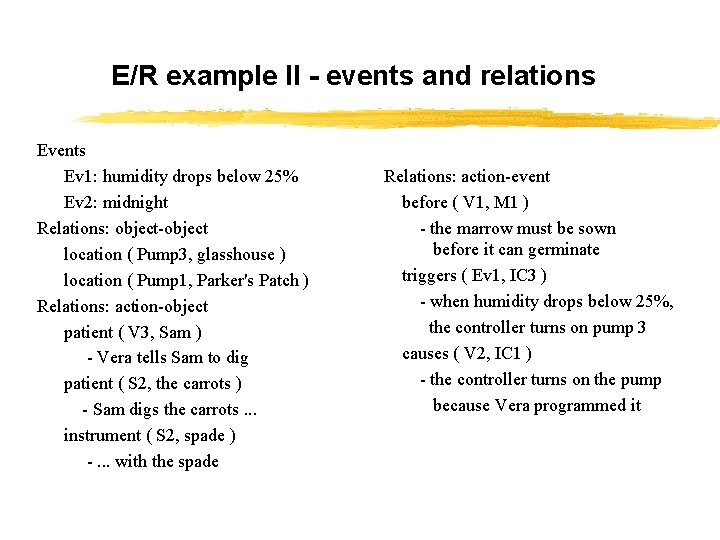 E/R example II - events and relations

Events
Ev1: humidity drops below 25%
Ev2: midnight
Relations: object-object
location ( Pump3, glasshouse )
location ( Pump1, Parker's Patch )
Relations: action-object
patient ( V3, Sam )
- Vera tells Sam to dig
patient ( S2, the carrots )
- Sam digs the carrots ...
instrument ( S2, spade )
- ... with the spade

Relations: action-event
before ( V1, M1 )
- the marrow must be sown before it can germinate
triggers ( Ev1, IC3 )
- when humidity drops below 25%, the controller turns on pump 3
causes ( V2, IC1 )
- the controller turns on the pump because Vera programmed it